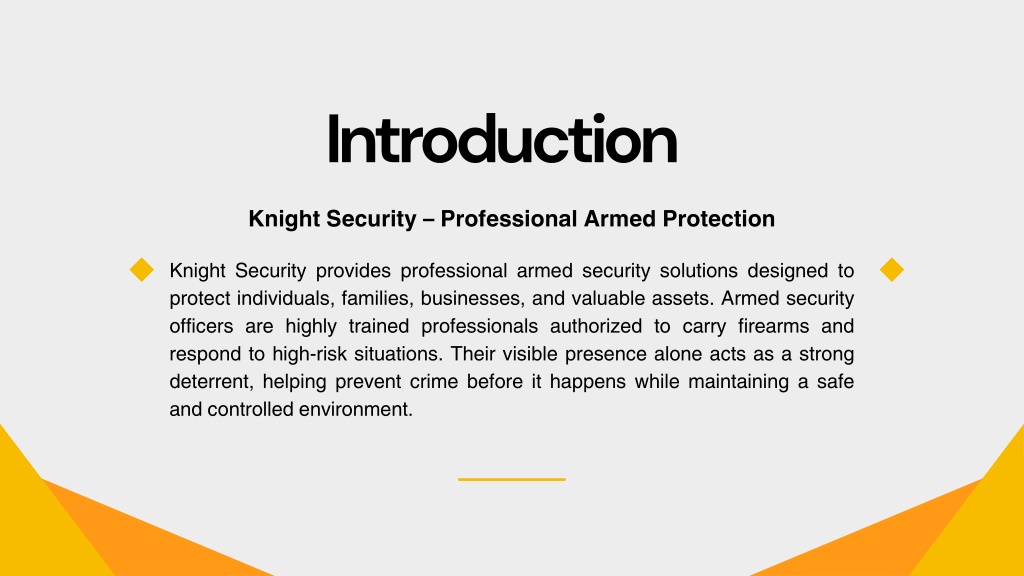 Introduction

Knight Security – Professional Armed Protection

Knight Security provides professional armed security solutions designed to protect individuals, families, businesses, and valuable assets. Armed security officers are highly trained professionals authorized to carry firearms and respond to high-risk situations. Their visible presence alone acts as a strong deterrent, helping prevent crime before it happens while maintaining a safe and controlled environment.